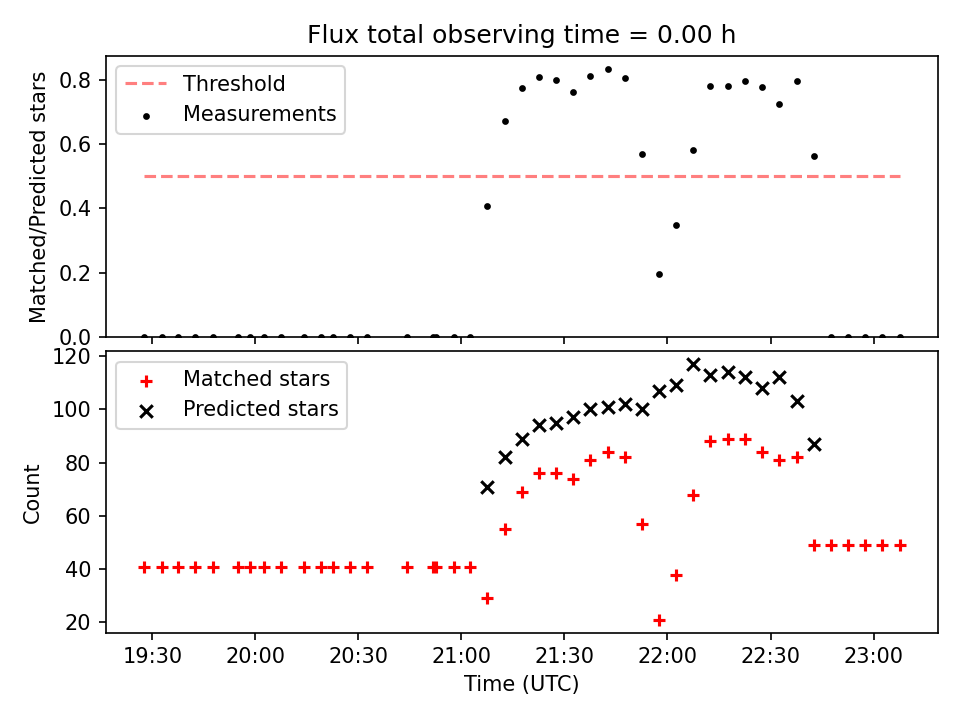 Flux total observing time = 0.00 h

Threshold
Measurements

Matched/Predicted stars

0.8
0.6
0.4
0.2
0.0

Matched stars
Predicted stars

Count

120
100
80
60
40
20

19:30
20:00
20:30
21:00
21:30
22:00
22:30
23:00

Time (UTC)